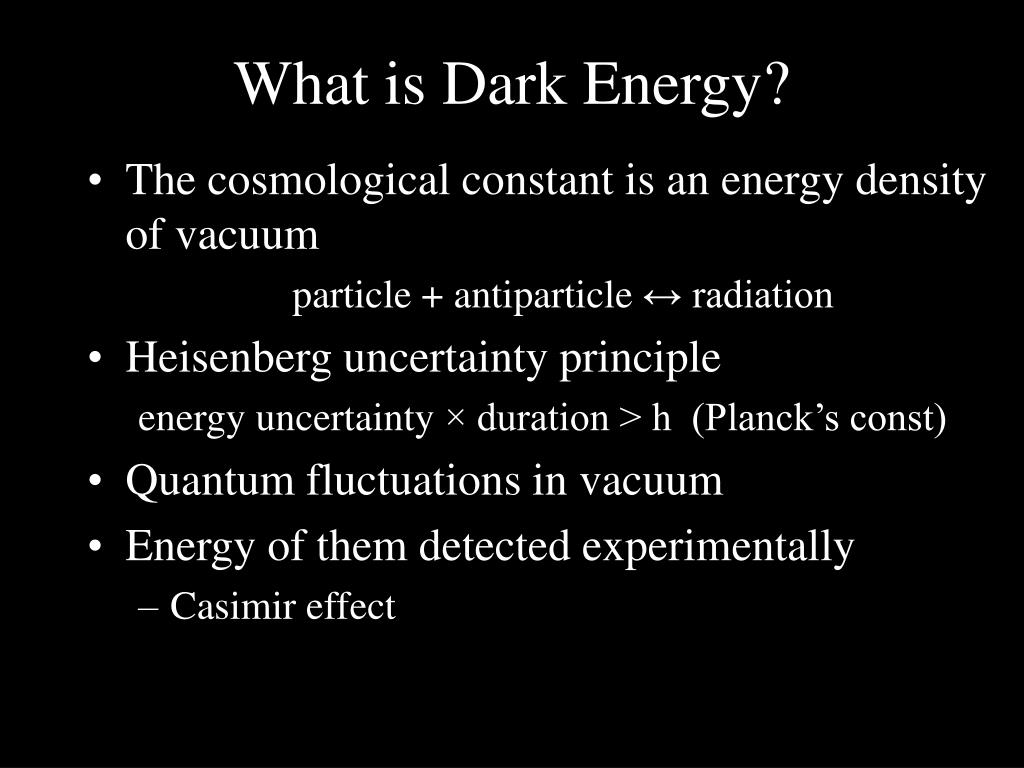 What is Dark Energy?

• The cosmological constant is an energy density of vacuum

particle + antiparticle ↔ radiation

• Heisenberg uncertainty principle

energy uncertainty × duration > h (Planck's const)

• Quantum fluctuations in vacuum

• Energy of them detected experimentally

– Casimir effect